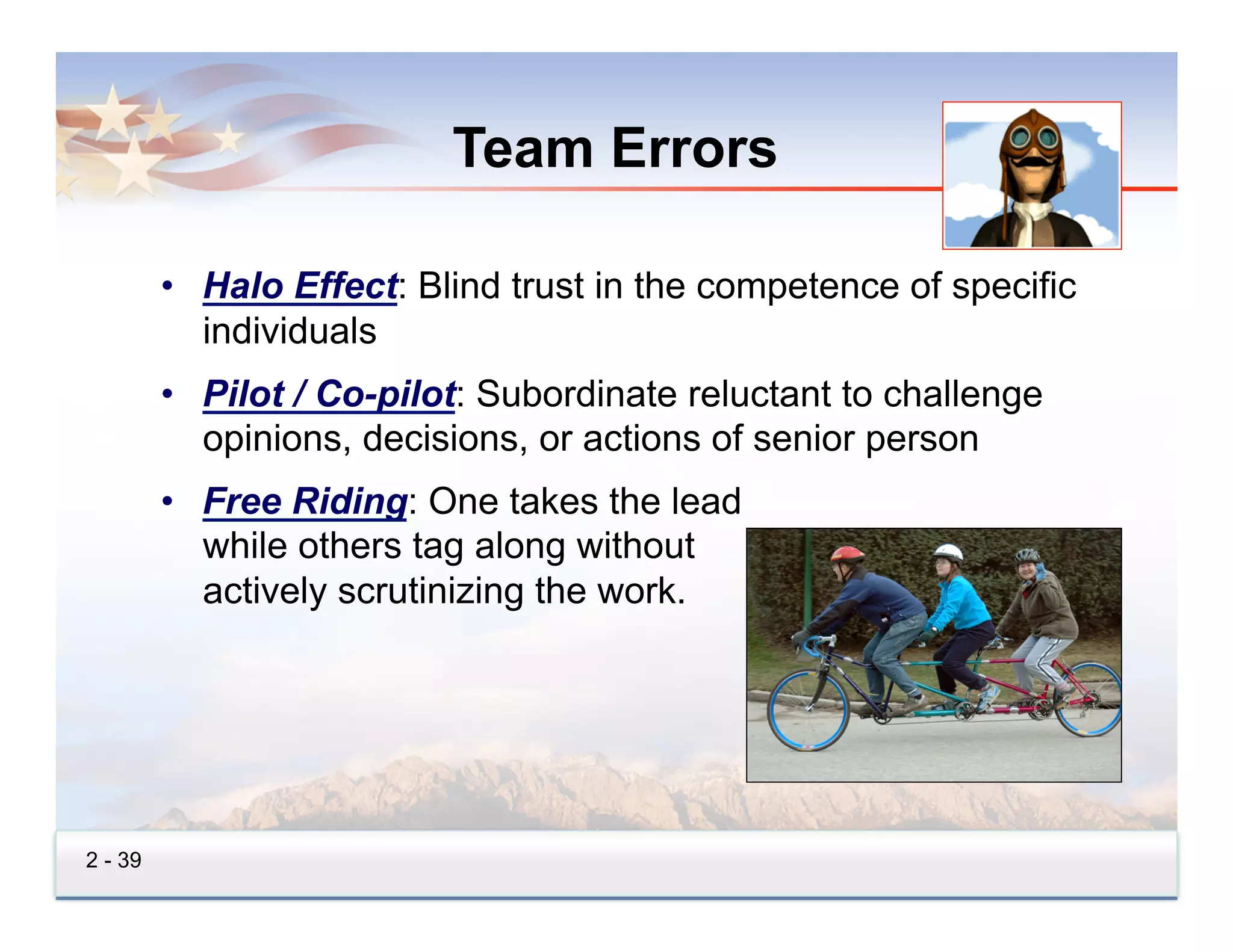 Team Errors

• Halo Effect: Blind trust in the competence of specific individuals

• Pilot / Co-pilot: Subordinate reluctant to challenge opinions, decisions, or actions of senior person

• Free Riding: One takes the lead while others tag along without actively scrutinizing the work.

2 - 39